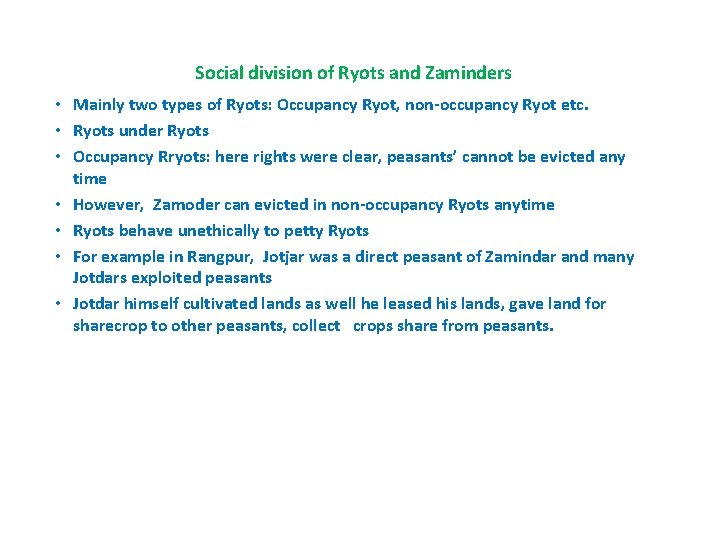 Social division of Ryots and Zaminders

• Mainly two types of Ryots: Occupancy Ryot, non-occupancy Ryot etc.
• Ryots under Ryots
• Occupancy Rryots: here rights were clear, peasants' cannot be evicted any time
• However, Zamoder can evicted in non-occupancy Ryots anytime
• Ryots behave unethically to petty Ryots
• For example in Rangpur, Jotjar was a direct peasant of Zamindar and many Jotdars exploited peasants
• Jotdar himself cultivated lands as well he leased his lands, gave land for sharecrop to other peasants, collect crops share from peasants.